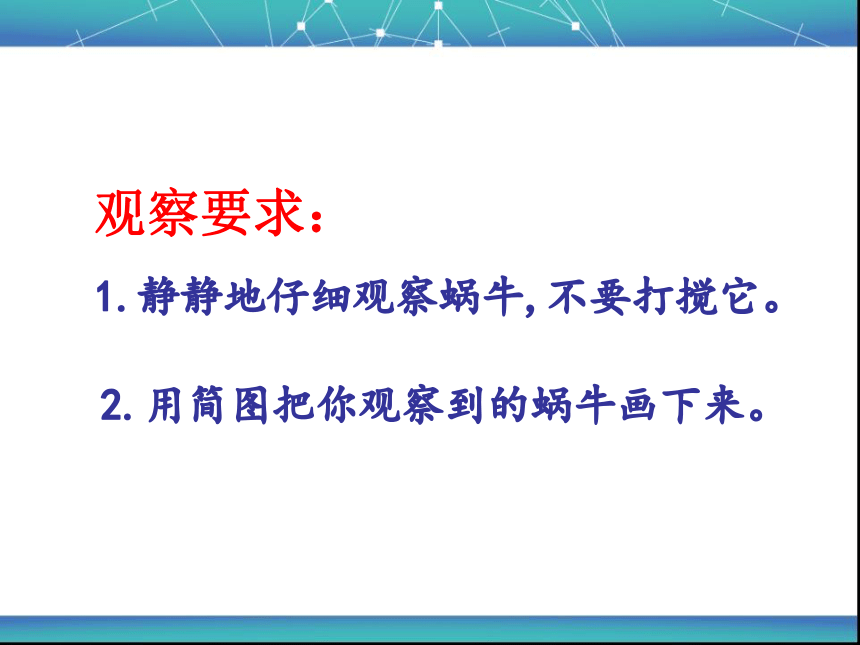 观察要求：

1. 静静地仔细观察蜗牛，不要打搅它。

2. 用简图把你观察到的蜗牛画下来。